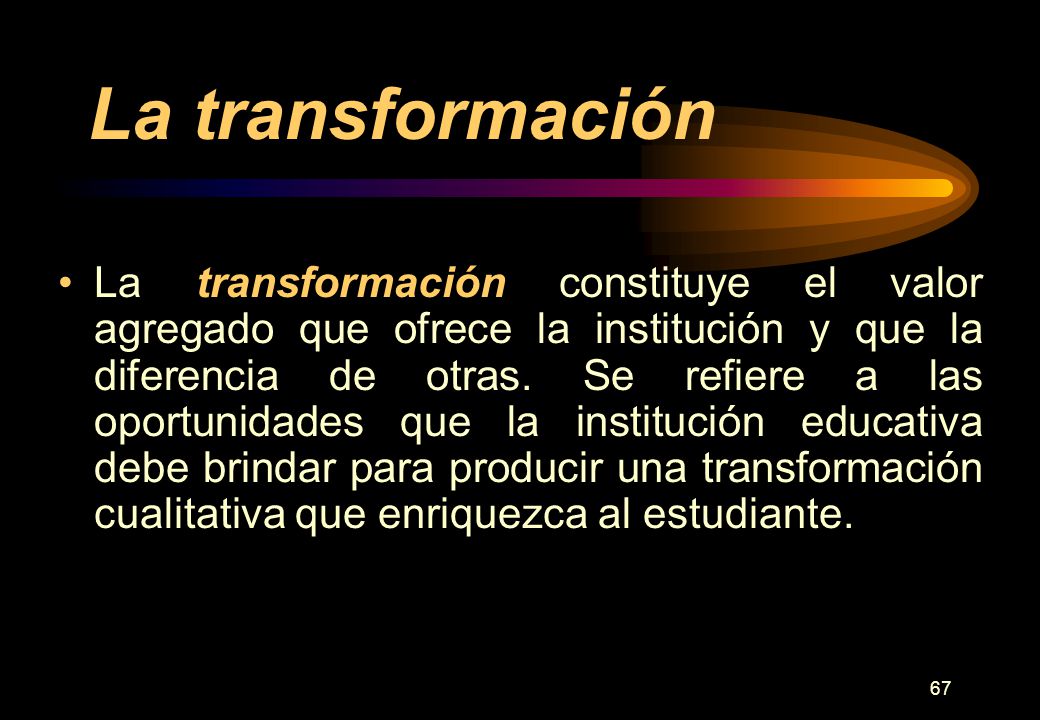 La transformación

• La transformación constituye el valor agregado que ofrece la institución y que la diferencia de otras. Se refiere a las oportunidades que la institución educativa debe brindar para producir una transformación cualitativa que enriquezca al estudiante.

67